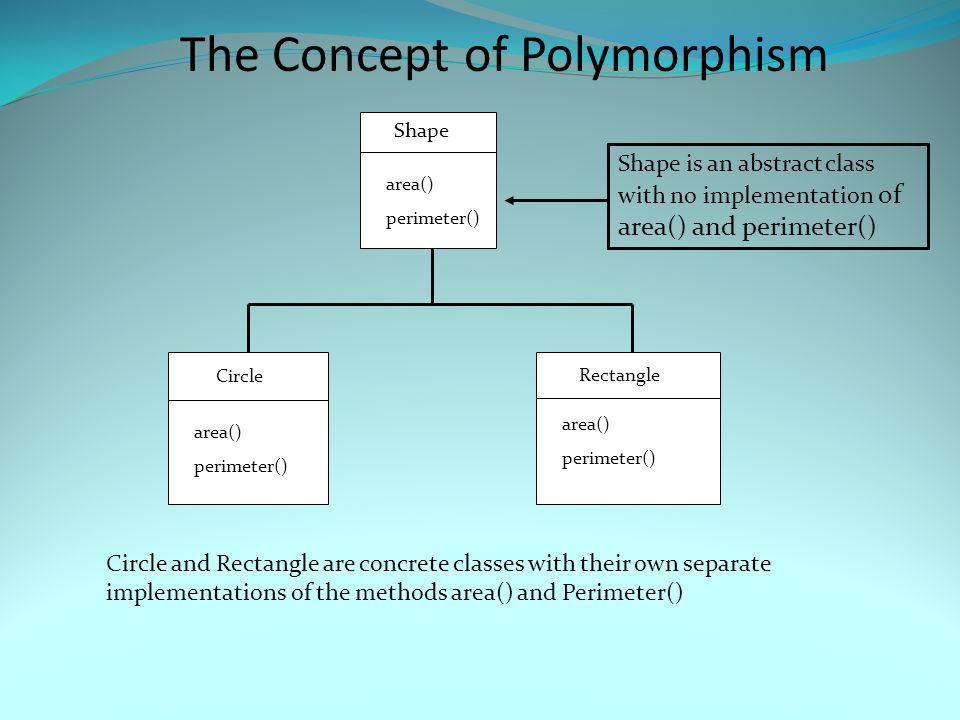 The Concept of Polymorphism

Shape

area()

perimeter()

Shape is an abstract class with no implementation of area() and perimeter()

Circle

area()

perimeter()

Rectangle

area()

perimeter()

Circle and Rectangle are concrete classes with their own separate implementations of the methods area() and Perimeter()